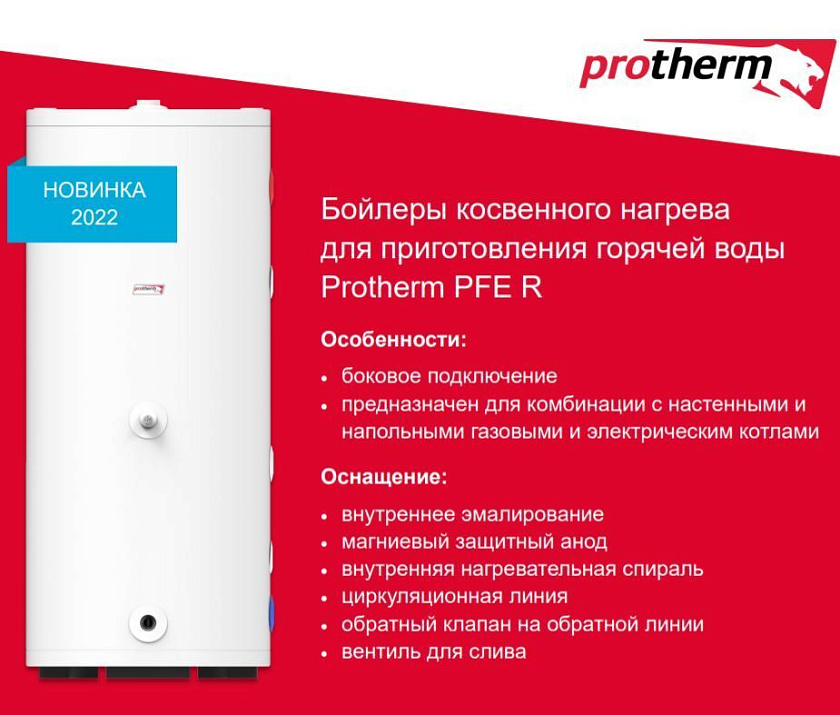 protherm

НОВИНКА
2022

protherm

Бойлеры косвенного нагрева для приготовления горячей воды Protherm PFE R

Особенности:

• боковое подключение
• предназначен для комбинации с настенными и напольными газовыми и электрическим котлами

Оснащение:

• внутреннее эмалирование
• магниевый защитный анод
• внутренняя нагревательная спираль
• циркуляционная линия
• обратный клапан на обратной линии
• вентиль для слива